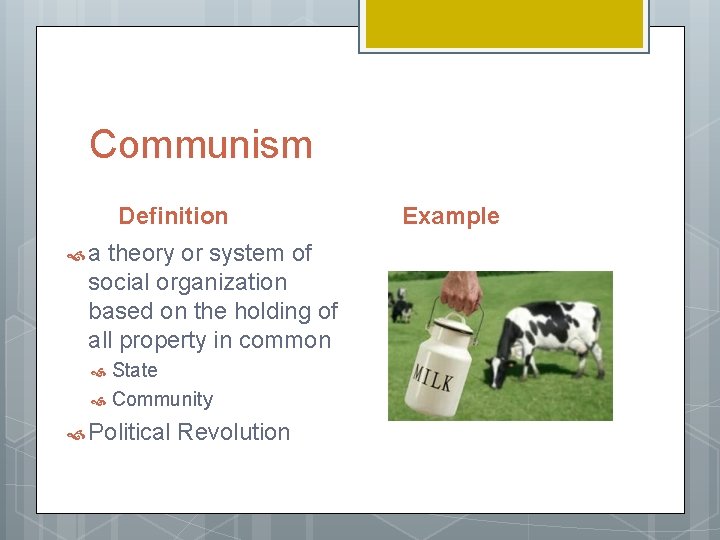 Communism

Definition

a theory or system of social organization based on the holding of all property in common

State

Community

Political Revolution

Example

MILK